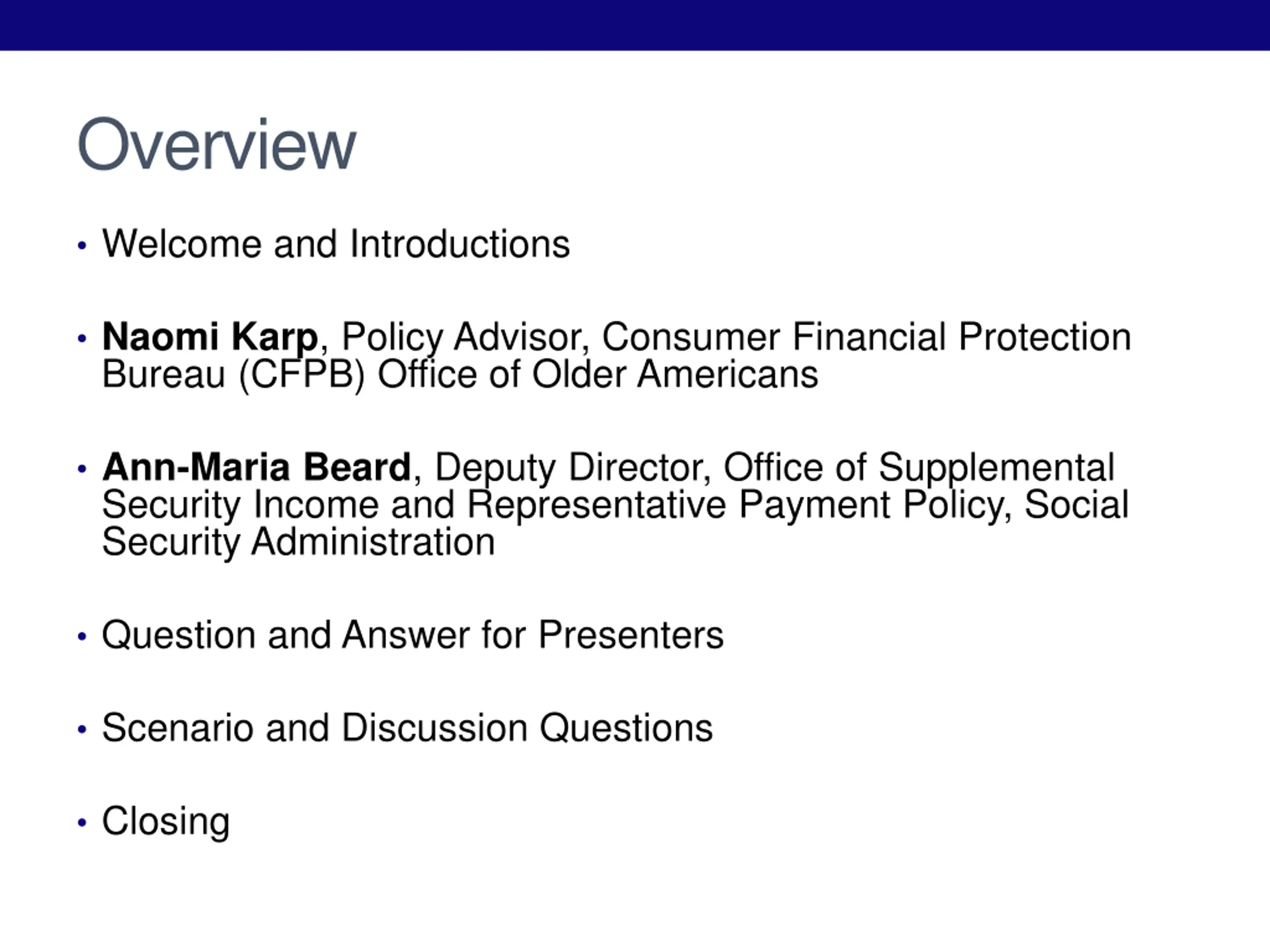 Overview

• Welcome and Introductions

• Naomi Karp, Policy Advisor, Consumer Financial Protection Bureau (CFPB) Office of Older Americans

• Ann-Maria Beard, Deputy Director, Office of Supplemental Security Income and Representative Payment Policy, Social Security Administration

• Question and Answer for Presenters

• Scenario and Discussion Questions

• Closing